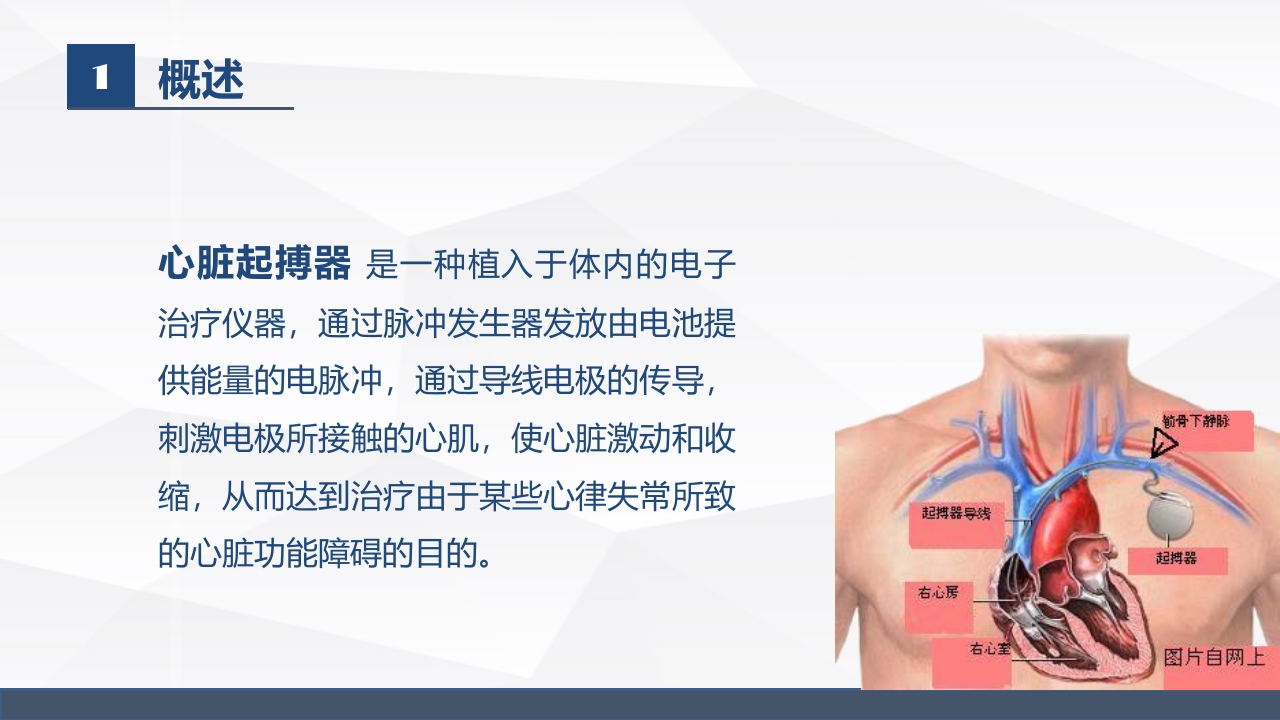 1 概述

心脏起搏器 是一种植入于体内的电子治疗仪器，通过脉冲发生器发放由电池提供能量的电脉冲，通过导线电极的传导，刺激电极所接触的心肌，使心脏激动和收缩，从而达到治疗由于某些心律失常所致的心脏功能障碍的目的。

锁骨下静脉

起搏器导线

起搏器

右心房

右心室

图片自网上